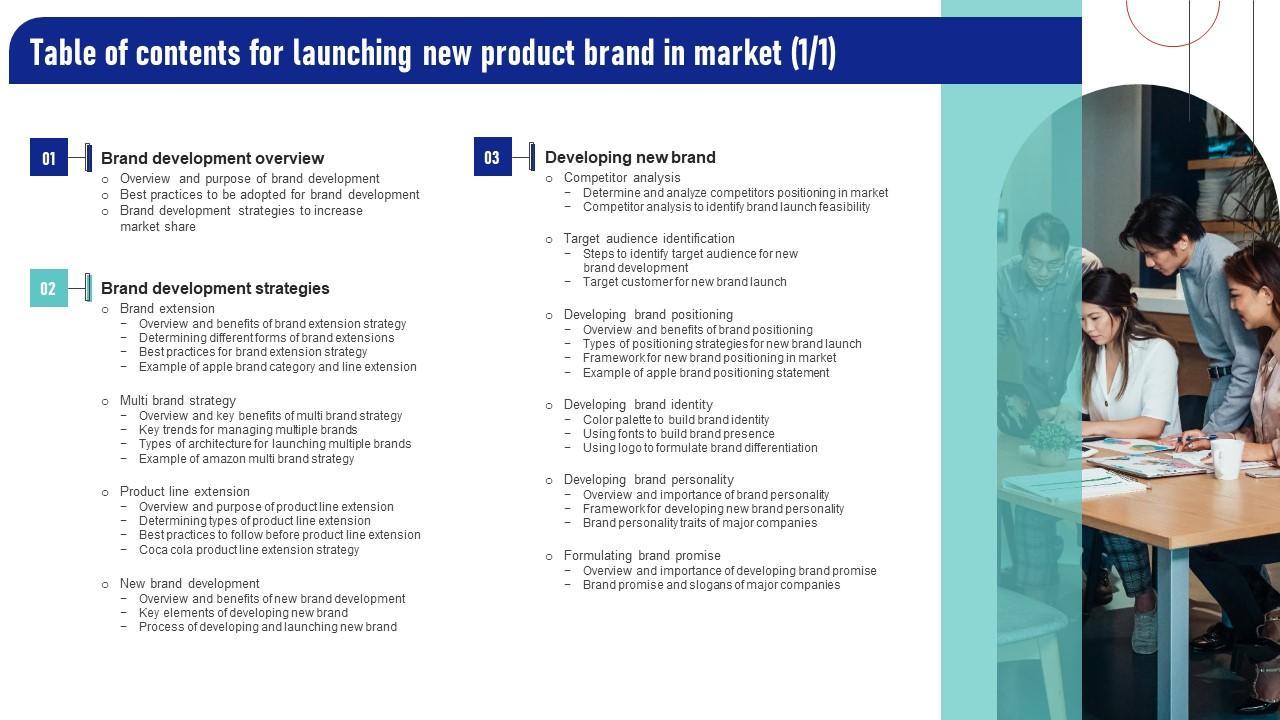 Table of contents for launching new product brand in market (1/1)

01 Brand development overview
○ Overview and purpose of brand development
○ Best practices to be adopted for brand development
○ Brand development strategies to increase market share

02 Brand development strategies
○ Brand extension
− Overview and benefits of brand extension strategy
− Determining different forms of brand extensions
− Best practices for brand extension strategy
− Example of apple brand category and line extension

○ Multi brand strategy
− Overview and key benefits of multi brand strategy
− Key trends for managing multiple brands
− Types of architecture for launching multiple brands
− Example of amazon multi brand strategy

○ Product line extension
− Overview and purpose of product line extension
− Determining types of product line extension
− Best practices to follow before product line extension
− Coca cola product line extension strategy

○ New brand development
− Overview and benefits of new brand development
− Key elements of developing new brand
− Process of developing and launching new brand

03 Developing new brand
○ Competitor analysis
− Determine and analyze competitors positioning in market
− Competitor analysis to identify brand launch feasibility

○ Target audience identification
− Steps to identify target audience for new brand development
− Target customer for new brand launch

○ Developing brand positioning
− Overview and benefits of brand positioning
− Types of positioning strategies for new brand launch
− Framework for new brand positioning in market
− Example of apple brand positioning statement

○ Developing brand identity
− Color palette to build brand identity
− Using fonts to build brand presence
− Using logo to formulate brand differentiation

○ Developing brand personality
− Overview and importance of brand personality
− Framework for developing new brand personality
− Brand personality traits of major companies

○ Formulating brand promise
− Overview and importance of developing brand promise
− Brand promise and slogans of major companies